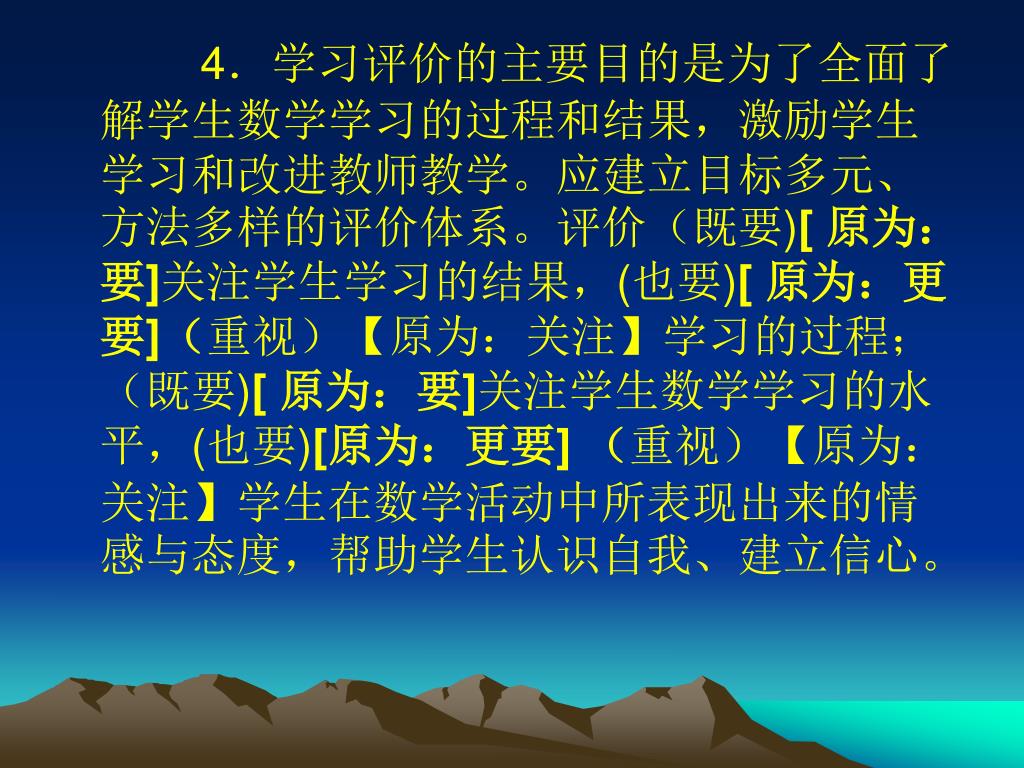 4．学习评价的主要目的是为了全面了解学生数学学习的过程和结果，激励学生学习和改进教师教学。应建立目标多元、方法多样的评价体系。评价（既要)[ 原为：要]关注学生学习的结果，(也要)[ 原为：更要]（重视）【原为：关注】学习的过程；（既要)[ 原为：要]关注学生数学学习的水平，(也要)[原为：更要]（重视）【原为：关注】学生在数学活动中所表现出来的情感与态度，帮助学生认识自我、建立信心。